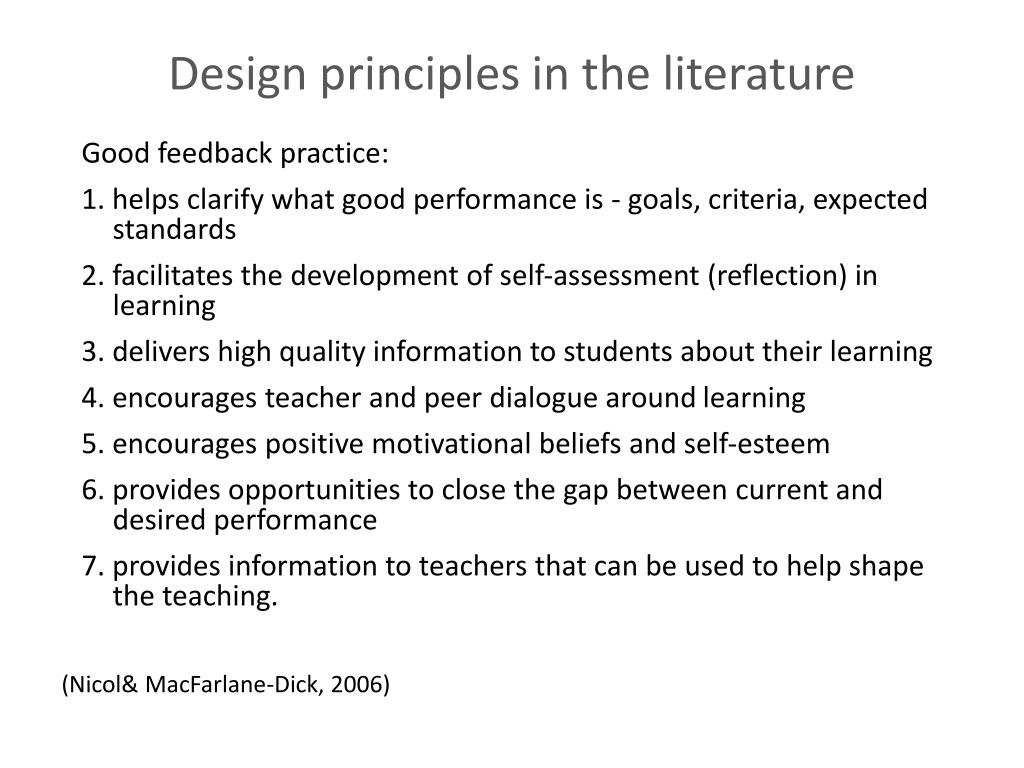 Design principles in the literature

Good feedback practice:

1. helps clarify what good performance is - goals, criteria, expected standards
2. facilitates the development of self-assessment (reflection) in learning
3. delivers high quality information to students about their learning
4. encourages teacher and peer dialogue around learning
5. encourages positive motivational beliefs and self-esteem
6. provides opportunities to close the gap between current and desired performance
7. provides information to teachers that can be used to help shape the teaching.

(Nicol& MacFarlane-Dick, 2006)